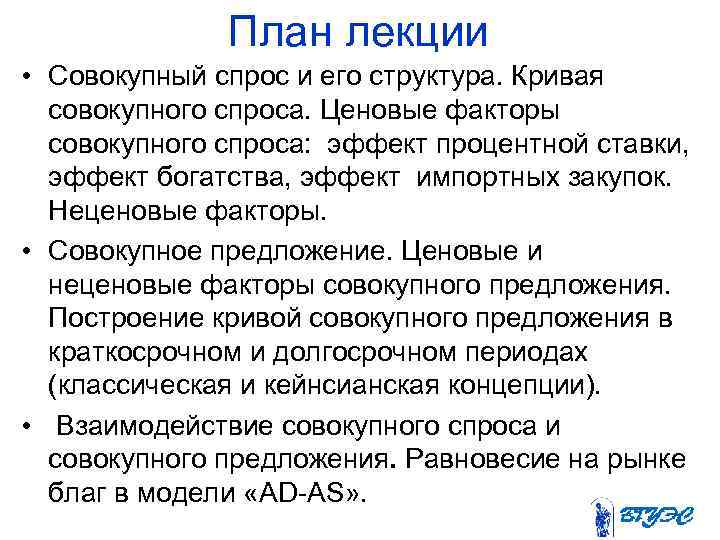 План лекции

• Совокупный спрос и его структура. Кривая совокупного спроса. Ценовые факторы совокупного спроса: эффект процентной ставки, эффект богатства, эффект импортных закупок. Неценовые факторы.

• Совокупное предложение. Ценовые и неценовые факторы совокупного предложения. Построение кривой совокупного предложения в краткосрочном и долгосрочном периодах (классическая и кейнсианская концепции).

• Взаимодействие совокупного спроса и совокупного предложения. Равновесие на рынке благ в модели «AD-AS».

ВГУЭС